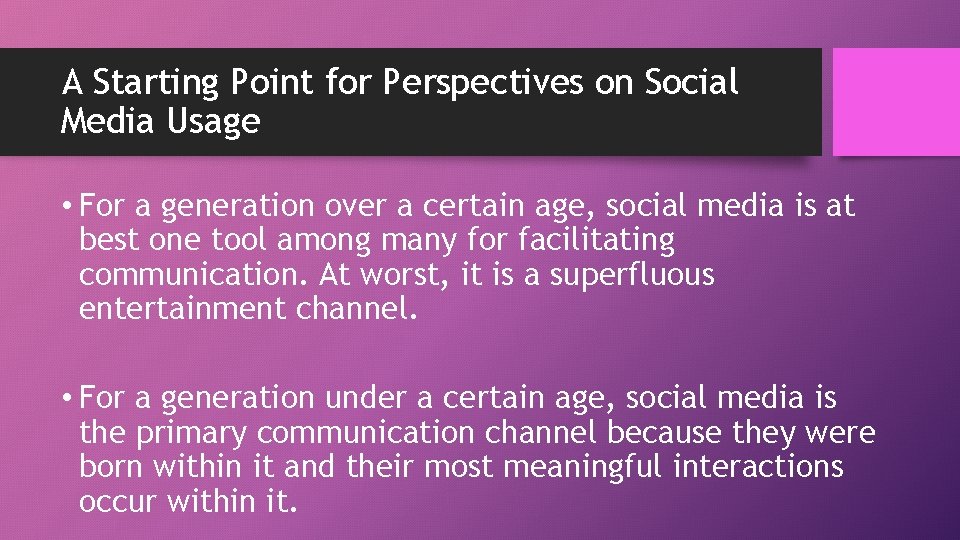 A Starting Point for Perspectives on Social Media Usage

• For a generation over a certain age, social media is at best one tool among many for facilitating communication. At worst, it is a superfluous entertainment channel.

• For a generation under a certain age, social media is the primary communication channel because they were born within it and their most meaningful interactions occur within it.